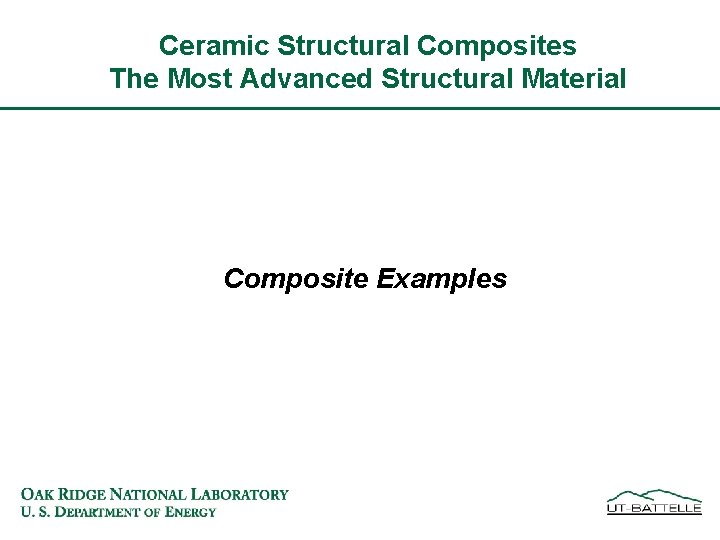 Ceramic Structural Composites
The Most Advanced Structural Material

Composite Examples

OAK RIDGE NATIONAL LABORATORY
U. S. DEPARTMENT OF ENERGY

UT-BATTELLE